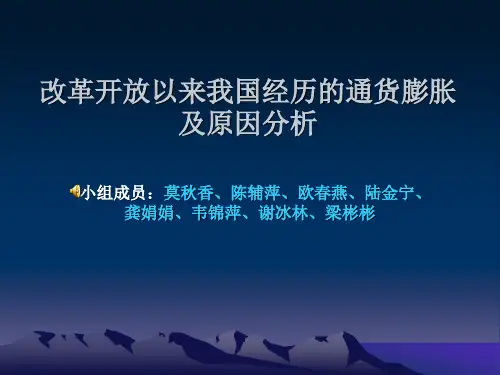 改革开放以来我国经历的通货膨胀及原因分析

小组成员：莫秋香、陈辅萍、欧春燕、陆金宁、龚娟娟、韦锦萍、谢冰林、梁彬彬